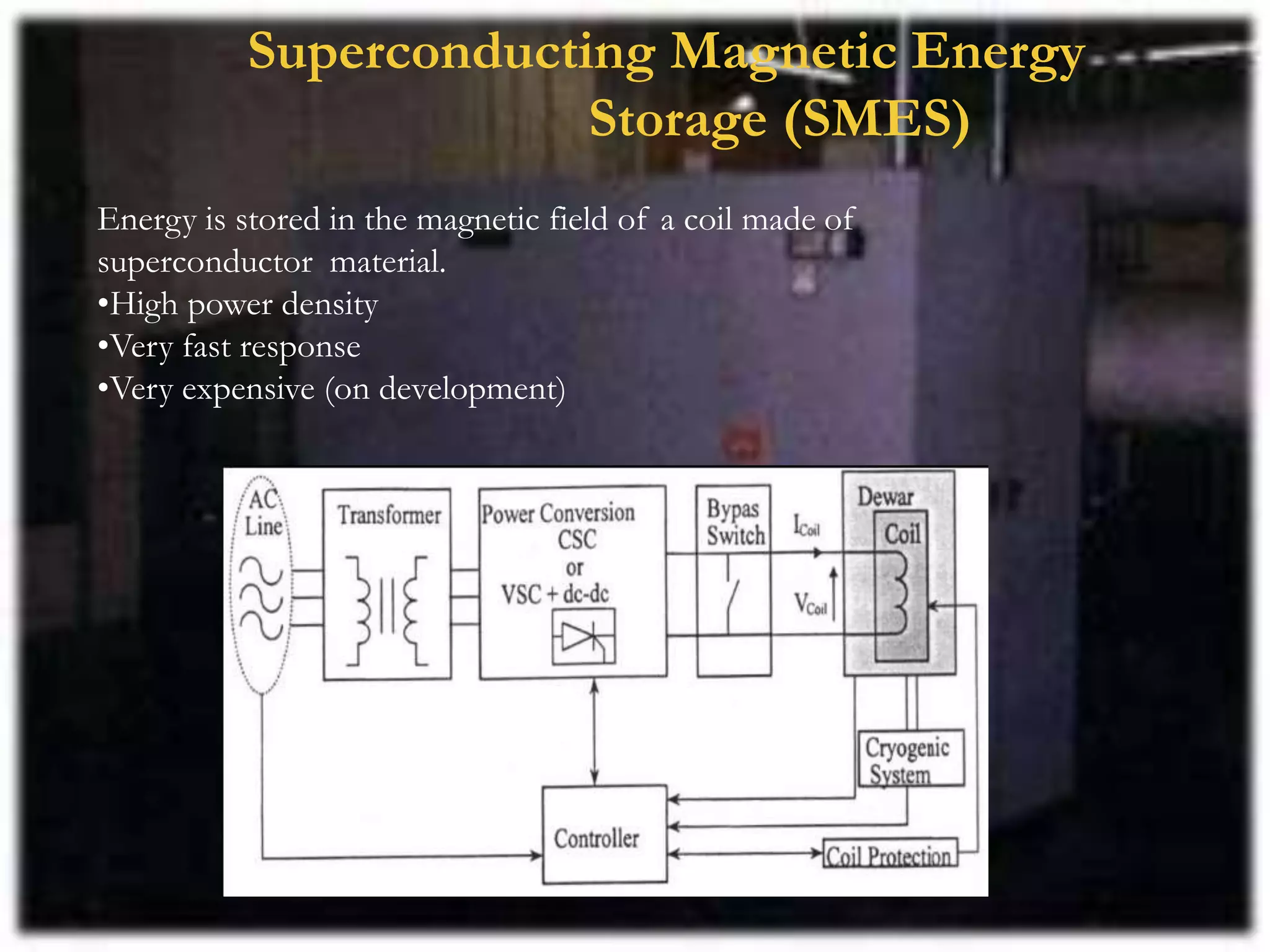 Superconducting Magnetic Energy Storage (SMES)

Energy is stored in the magnetic field of a coil made of superconductor material.
•High power density
•Very fast response
•Very expensive (on development)

AC Line

Transformer

Power Conversion CSC or VSC + dc-dc

Bypas Switch

$I_{Coil}$

$V_{Coil}$

Dewar

Coil

Cryogenic System

Controller

Coil Protection